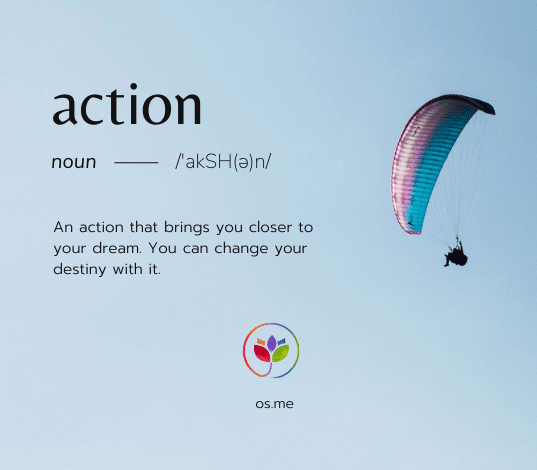 action

noun —— /ˈakSH(ə)n/

An action that brings you closer to your dream. You can change your destiny with it.

os.me